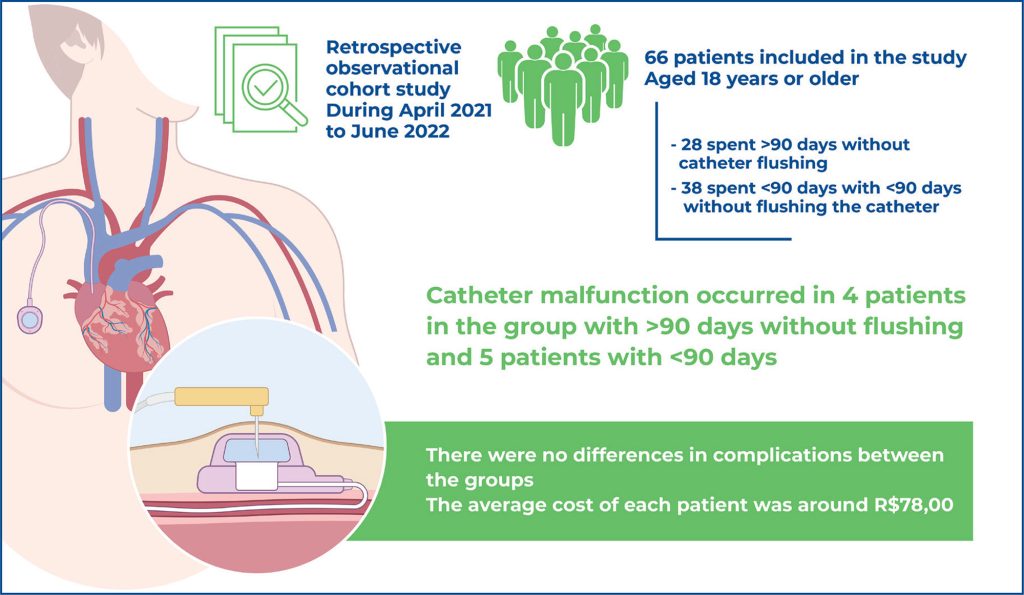 Retrospective observational cohort study During April 2021 to June 2022

66 patients included in the study
Aged 18 years or older

- 28 spent >90 days without catheter flushing
- 38 spent <90 days with <90 days without flushing the catheter

Catheter malfunction occurred in 4 patients in the group with >90 days without flushing and 5 patients with <90 days

There were no differences in complications between the groups
The average cost of each patient was around R$78,00